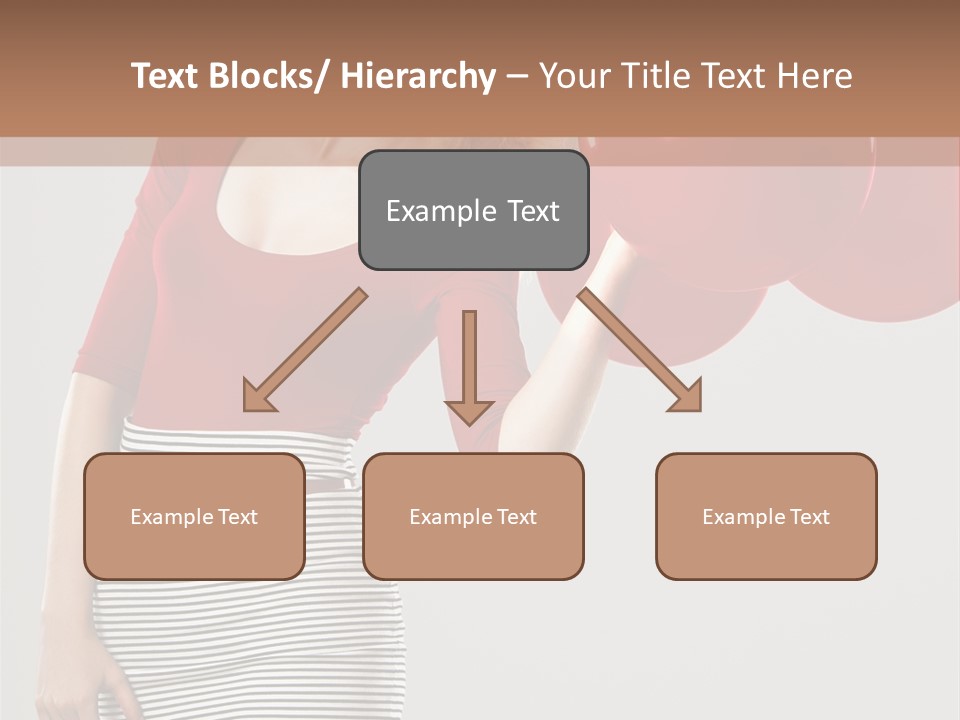 Text Blocks/ Hierarchy – Your Title Text Here

Example Text

Example Text

Example Text

Example Text